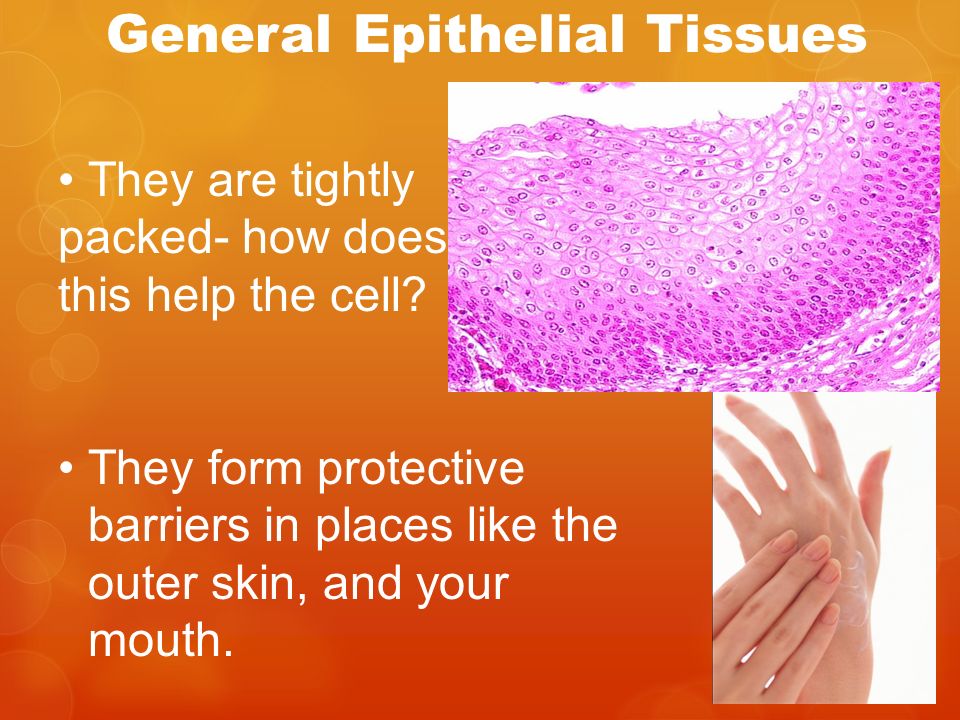 General Epithelial Tissues

• They are tightly packed- how does this help the cell?

• They form protective barriers in places like the outer skin, and your mouth.